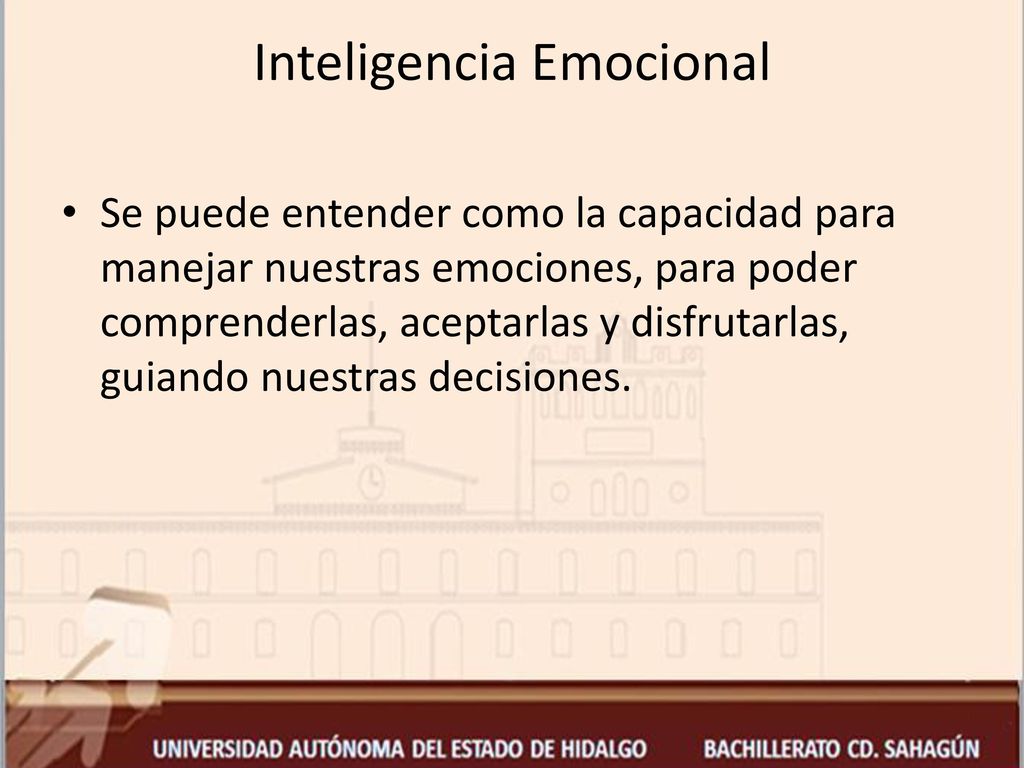 Inteligencia Emocional

• Se puede entender como la capacidad para manejar nuestras emociones, para poder comprenderlas, aceptarlas y disfrutarlas, guiando nuestras decisiones.

UNIVERSIDAD AUTÓNOMA DEL ESTADO DE HIDALGO BACHILLERATO CD. SAHAGÚN